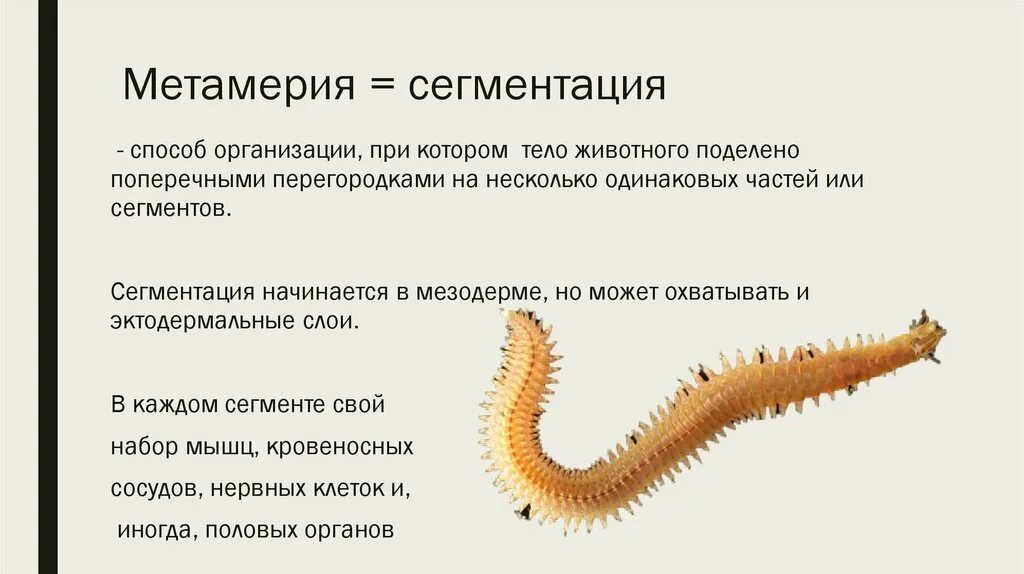 Метамерия = сегментация

- способ организации, при котором тело животного поделено поперечными перегородками на несколько одинаковых частей или сегментов.

Сегментация начинается в мезодерме, но может охватывать и эктодермальные слои.

В каждом сегменте свой набор мышц, кровеносных сосудов, нервных клеток и, иногда, половых органов